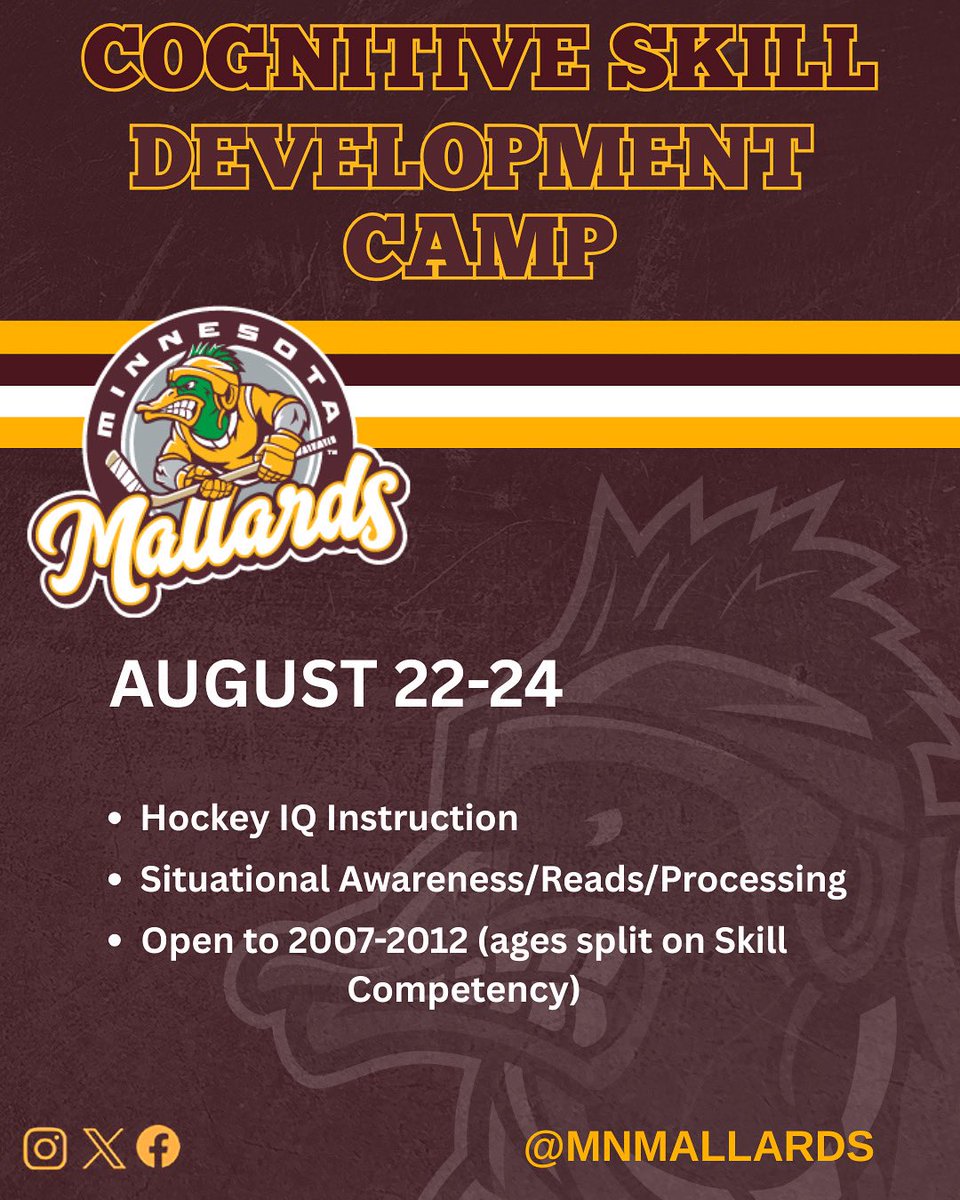 COGNITIVE SKILL DEVELOPMENT CAMP

MINNESOTA
Mallards

AUGUST 22-24

• Hockey IQ Instruction
• Situational Awareness/Reads/Processing
• Open to 2007-2012 (ages split on Skill Competency)

@MNMALLARDS